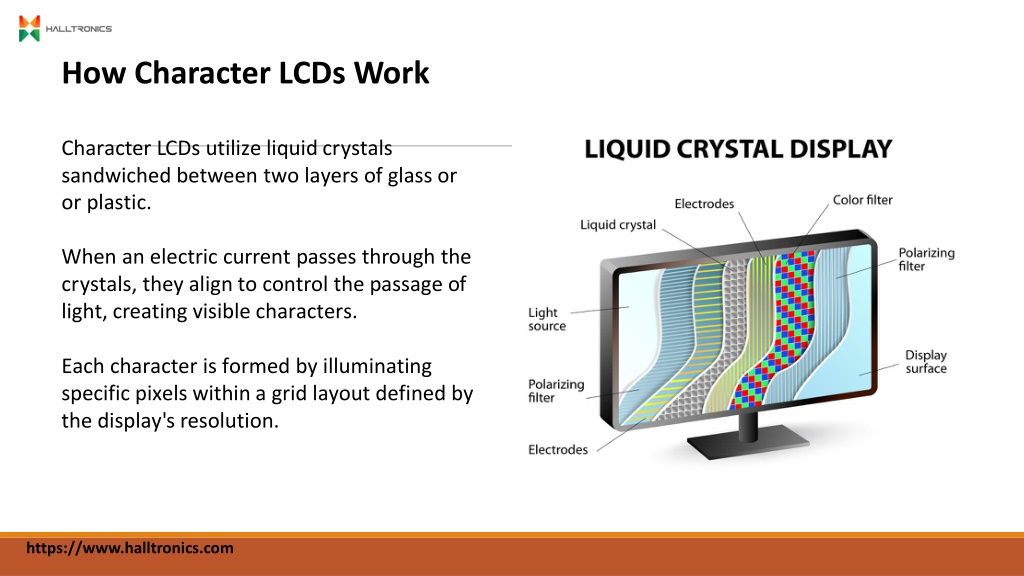 HALLTRONICS

How Character LCDs Work

Character LCDs utilize liquid crystals sandwiched between two layers of glass or or plastic.

When an electric current passes through the crystals, they align to control the passage of light, creating visible characters.

Each character is formed by illuminating specific pixels within a grid layout defined by the display's resolution.

LIQUID CRYSTAL DISPLAY

Electrodes
Color filter
Liquid crystal
Polarizing filter
Light source
Display surface
Polarizing filter
Electrodes

https://www.halltronics.com